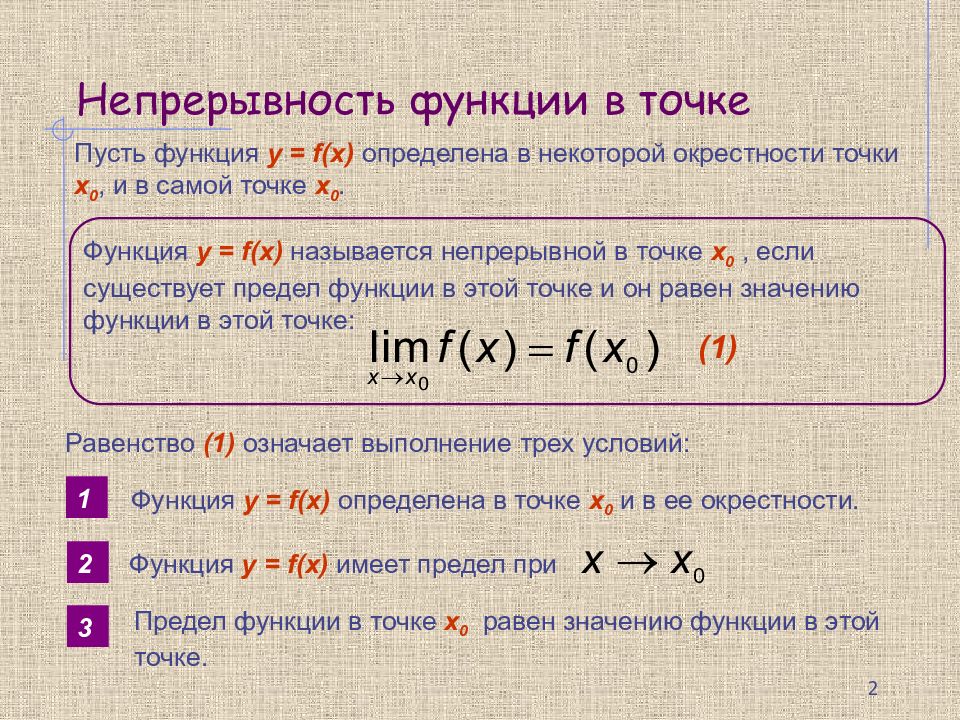 Непрерывность функции в точке

Пусть функция $y = f(x)$ определена в некоторой окрестности точки $x_0$, и в самой точке $x_0$.

Функция $y = f(x)$ называется непрерывной в точке $x_0$ , если существует предел функции в этой точке и он равен значению функции в этой точке: $\lim_{x \to x_0} f(x) = f(x_0)$ (1)

Равенство (1) означает выполнение трех условий:

1 Функция $y = f(x)$ определена в точке $x_0$ и в ее окрестности.

2 Функция $y = f(x)$ имеет предел при $x \to x_0$

3 Предел функции в точке $x_0$ равен значению функции в этой точке.

2